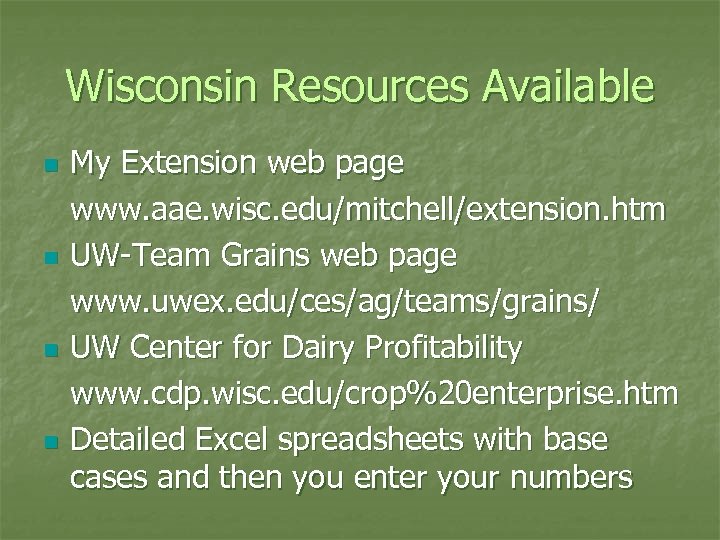 Wisconsin Resources Available

- My Extension web page
www.aae.wisc.edu/mitchell/extension.htm
- UW-Team Grains web page
www.uwex.edu/ces/ag/teams/grains/
- UW Center for Dairy Profitability
www.cdp.wisc.edu/crop%20enterprise.htm
- Detailed Excel spreadsheets with base cases and then you enter your numbers